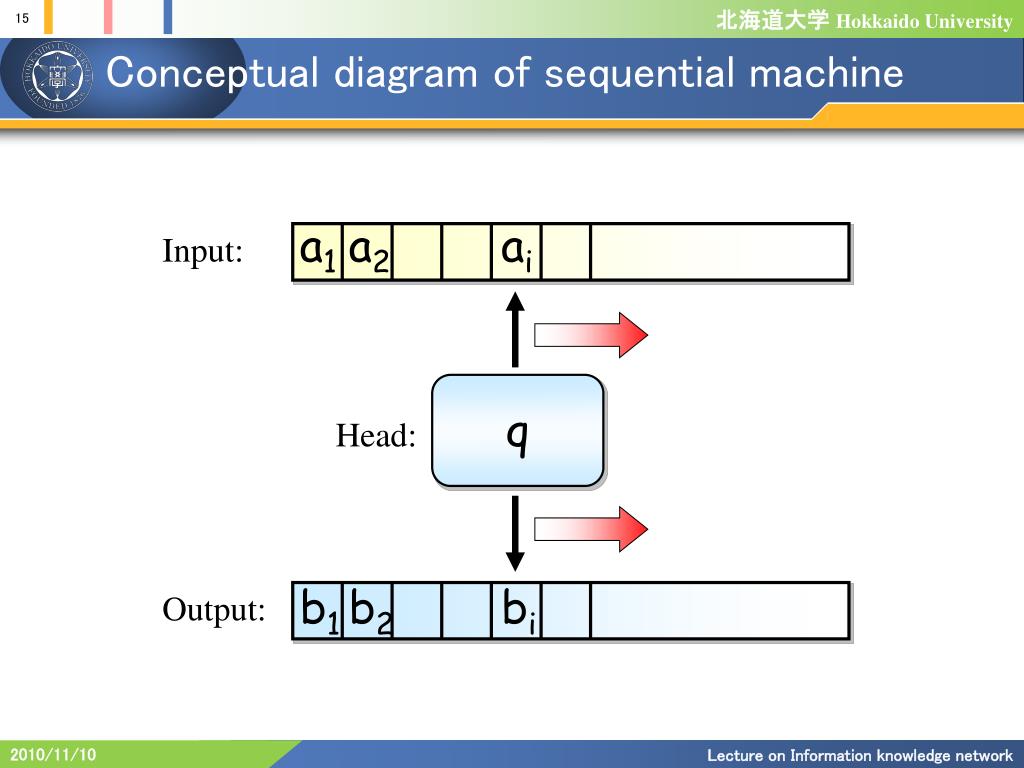 15

北海道大学 Hokkaido University

Conceptual diagram of sequential machine

Input: $a_1$ $a_2$ $a_i$

Head: q

Output: $b_1$ $b_2$ $b_i$

2010/11/10

Lecture on Information knowledge network